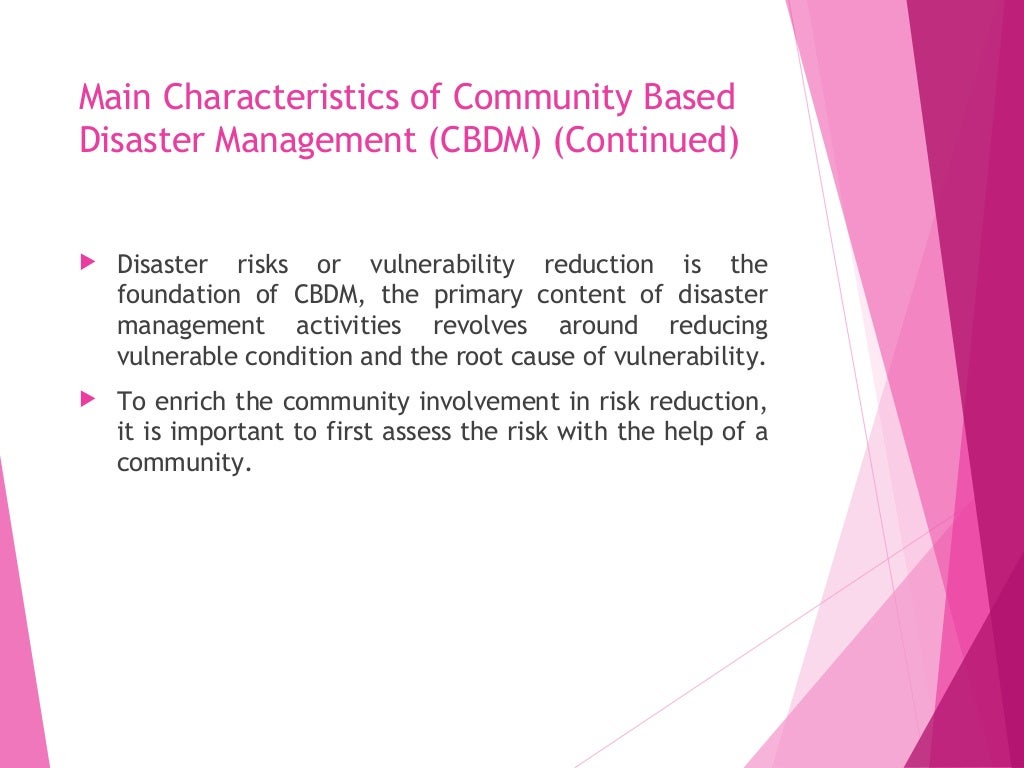 Main Characteristics of Community Based Disaster Management (CBDM) (Continued)

Disaster risks or vulnerability reduction is the foundation of CBDM, the primary content of disaster management activities revolves around reducing vulnerable condition and the root cause of vulnerability.

To enrich the community involvement in risk reduction, it is important to first assess the risk with the help of a community.